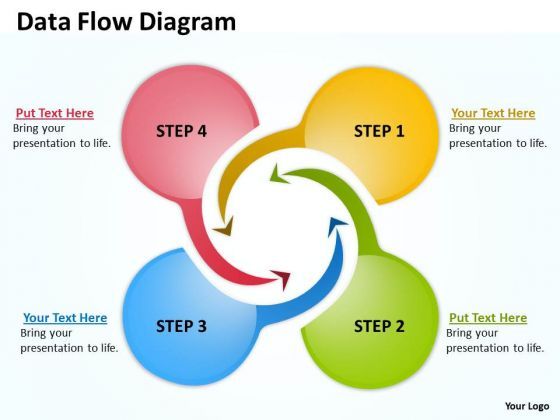 Data Flow Diagram

Put Text Here
Bring your presentation to life.

STEP 4

STEP 1

Your Text Here
Bring your presentation to life.

Your Text Here
Bring your presentation to life.

STEP 3

STEP 2

Put Text Here
Bring your presentation to life.

Your Logo